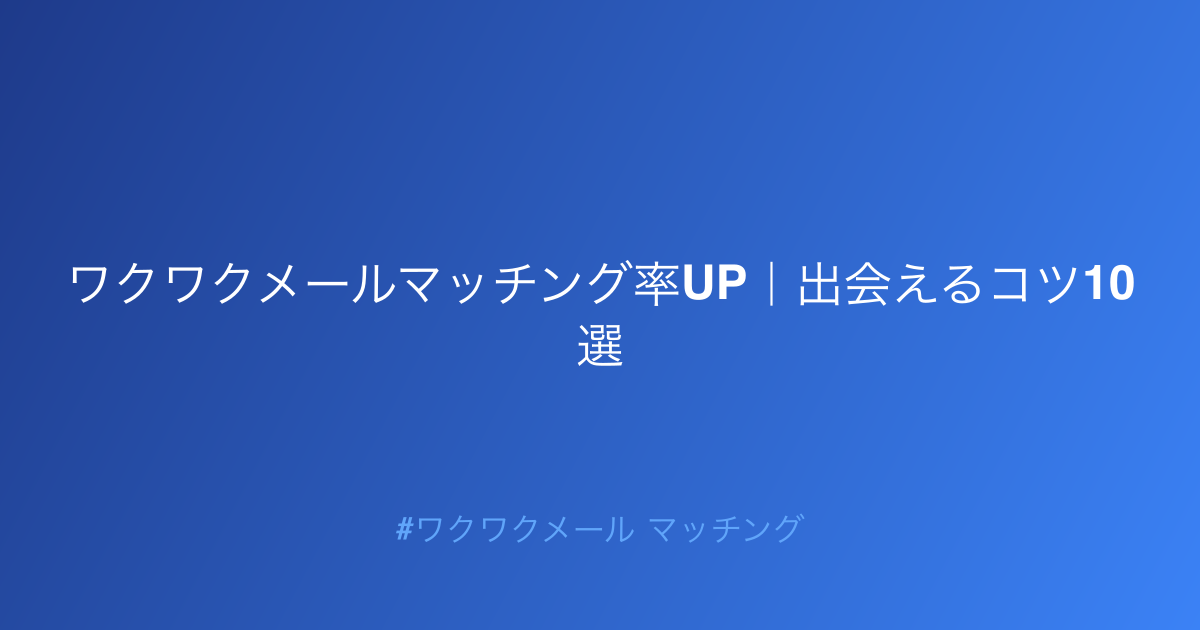 ワクワクメールマッチング率UP｜出会えるコツ10選

#ワクワクメール マッチング